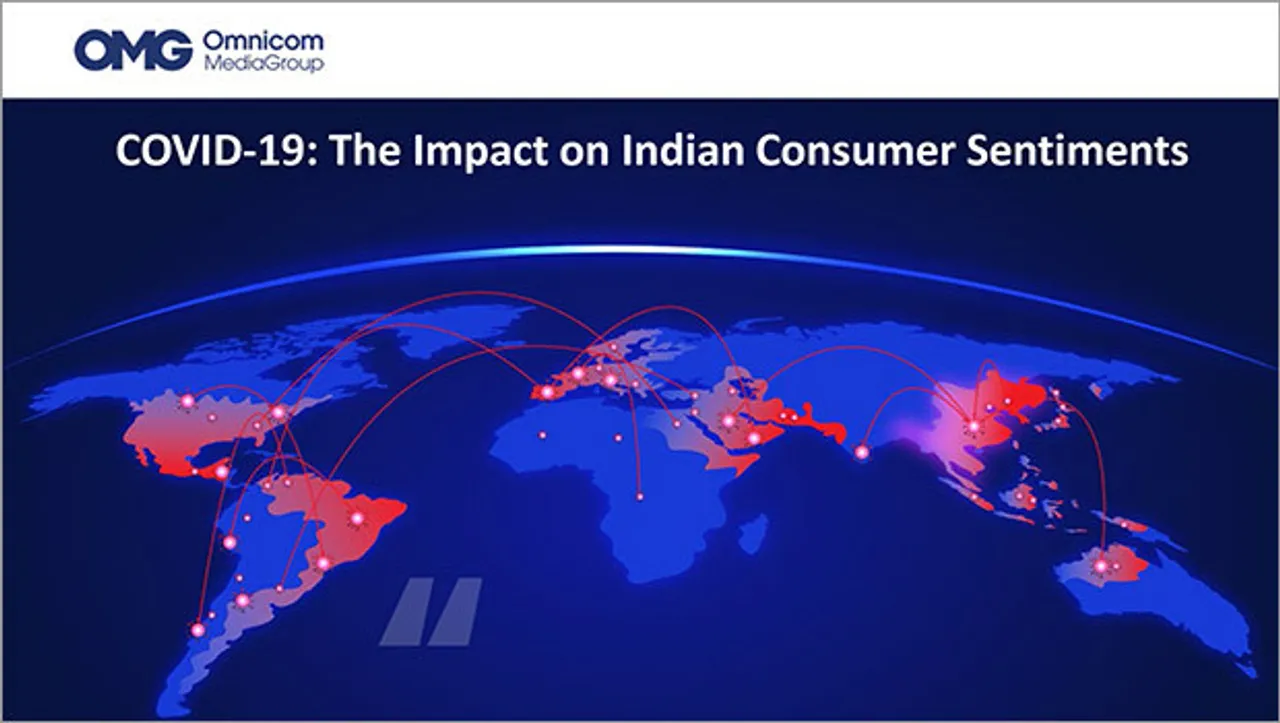 OMG Omnicom MediaGroup

COVID-19: The Impact on Indian Consumer Sentiments